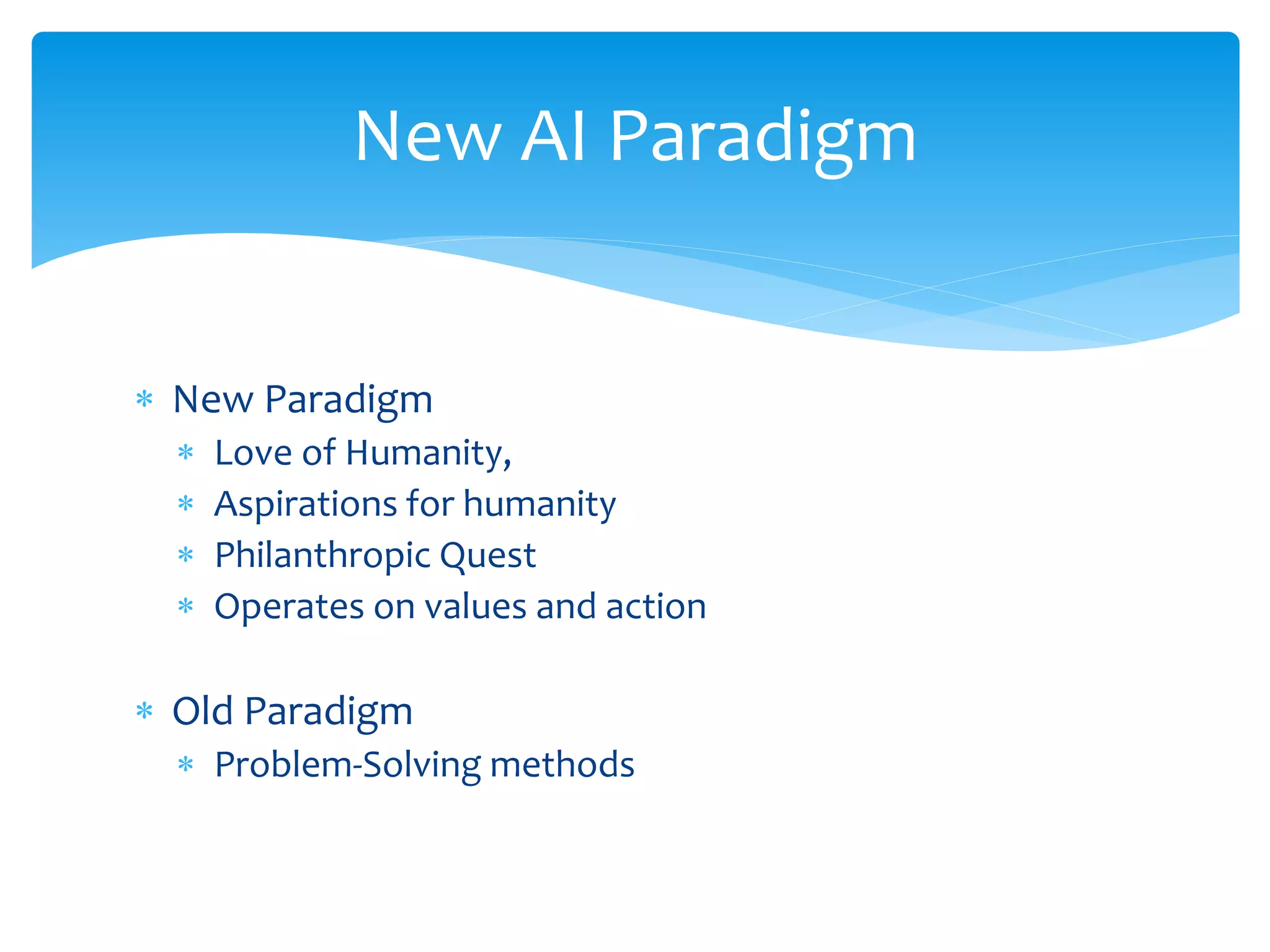 New AI Paradigm

* New Paradigm
  * Love of Humanity,
  * Aspirations for humanity
  * Philanthropic Quest
  * Operates on values and action

* Old Paradigm
  * Problem-Solving methods